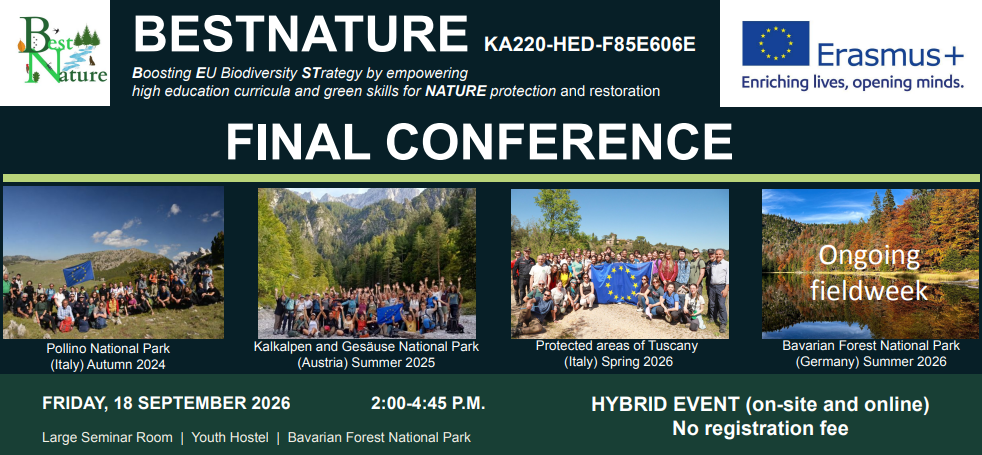 Best Nature

BESTNATURE KA220-HED-F85E606E

Boosting EU Biodiversity STrategy by empowering high education curricula and green skills for NATURE protection and restoration

Erasmus+
Enriching lives, opening minds.

FINAL CONFERENCE

Pollino National Park (Italy) Autumn 2024

Kalkalpen and Gesäuse National Park (Austria) Summer 2025

Protected areas of Tuscany (Italy) Spring 2026

Ongoing fieldweek

Bavarian Forest National Park (Germany) Summer 2026

FRIDAY, 18 SEPTEMBER 2026 2:00-4:45 P.M.

Large Seminar Room | Youth Hostel | Bavarian Forest National Park

HYBRID EVENT (on-site and online)
No registration fee